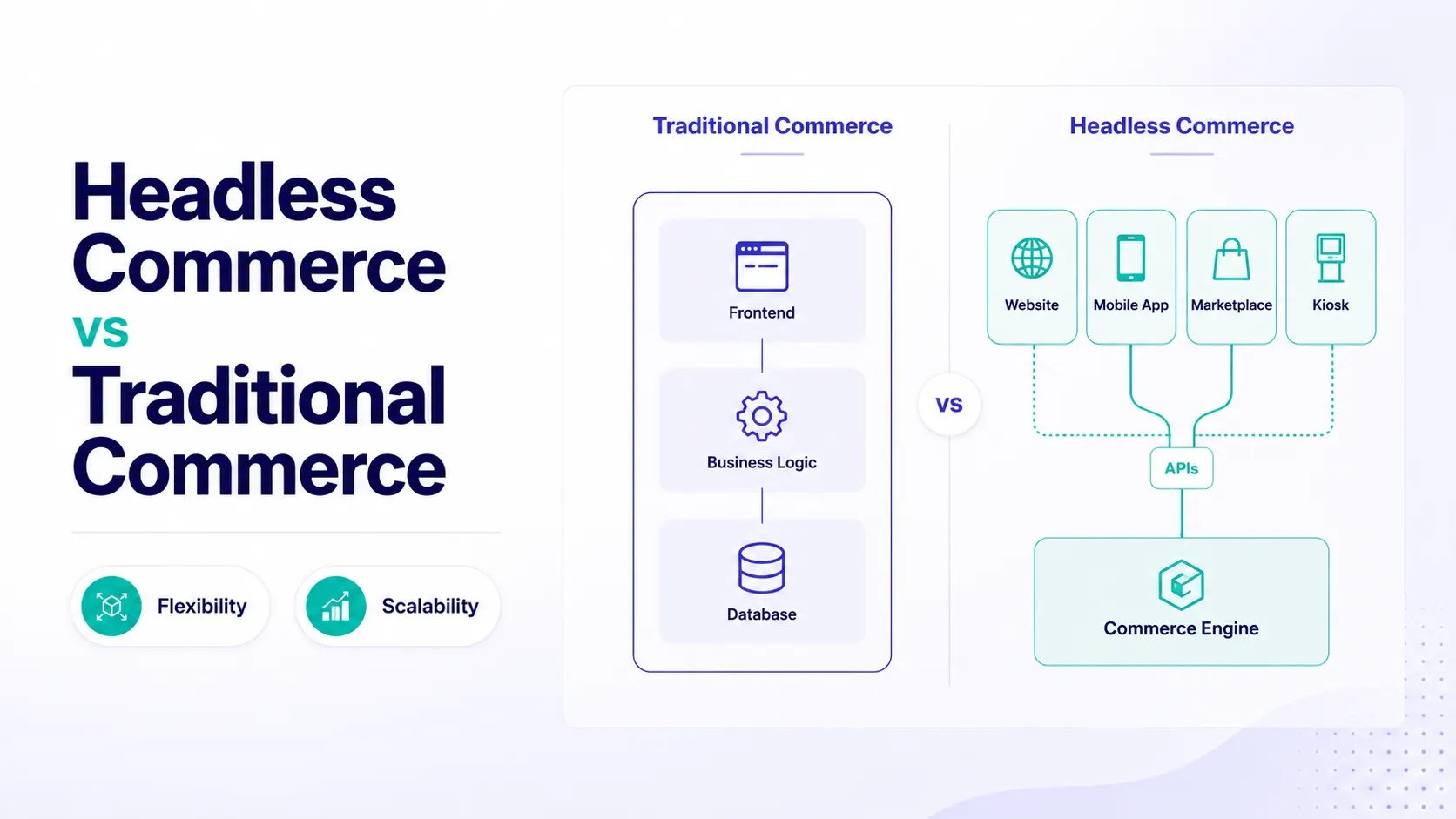 Headless Commerce
vs
Traditional Commerce

Flexibility

Scalability

Traditional Commerce

Frontend

Business Logic

Database

vs

Headless Commerce

Website

Mobile App

Marketplace

Kiosk

APIs

Commerce Engine